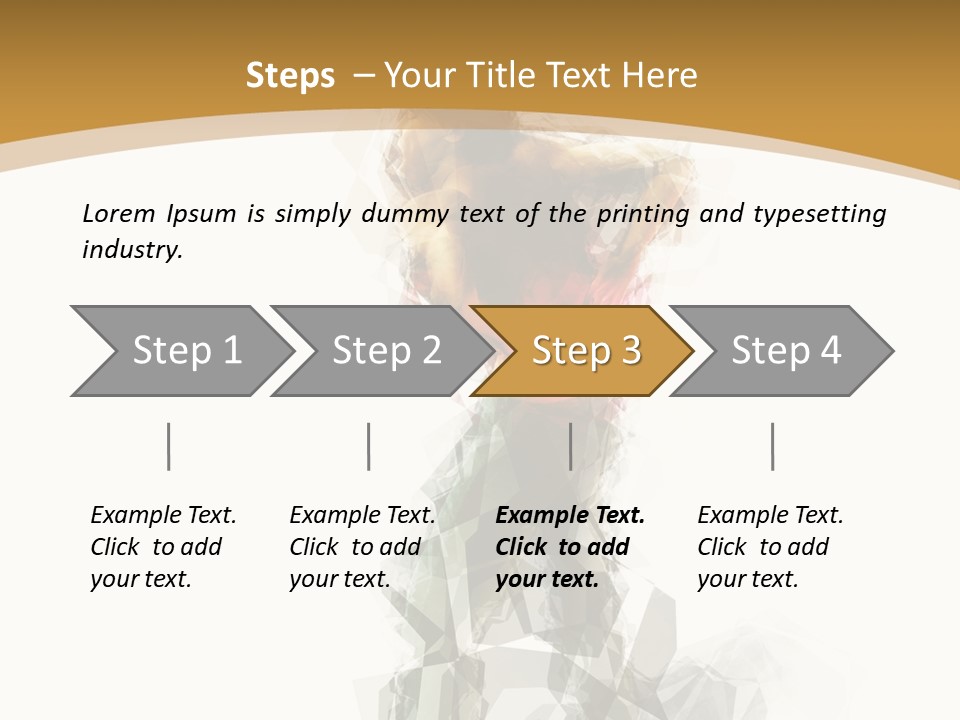 Steps – Your Title Text Here

Lorem Ipsum is simply dummy text of the printing and typesetting industry.

Step 1

Step 2

Step 3

Step 4

Example Text. Click to add your text.

Example Text. Click to add your text.

Example Text. Click to add your text.

Example Text. Click to add your text.